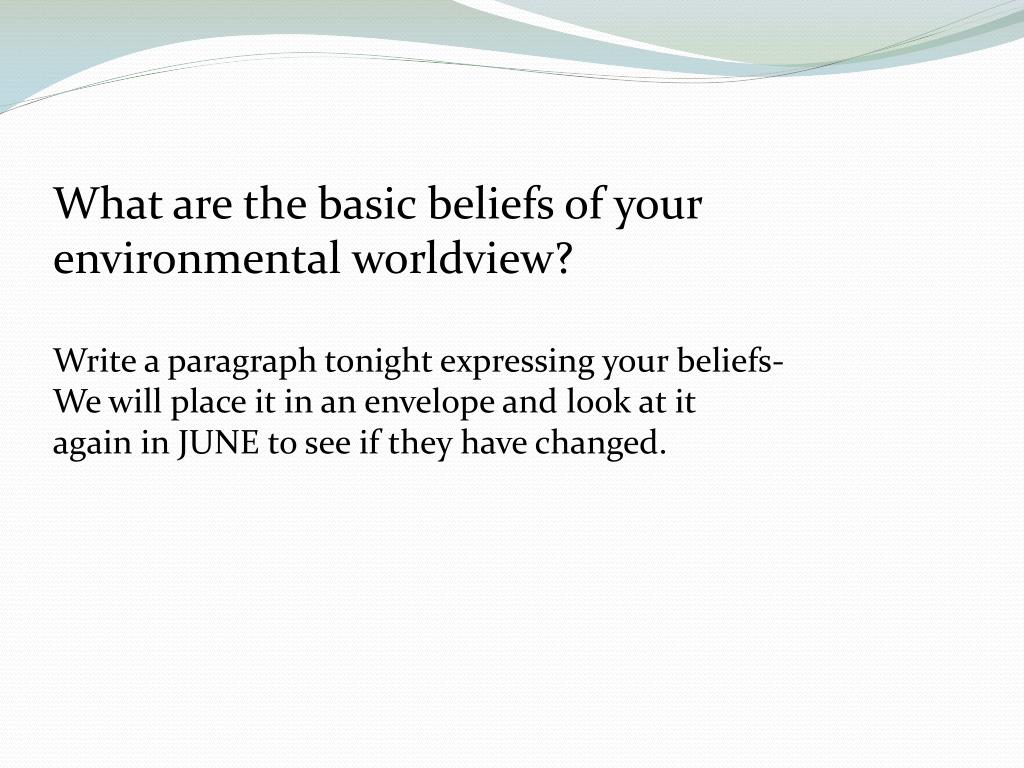 What are the basic beliefs of your environmental worldview?

Write a paragraph tonight expressing your beliefs- We will place it in an envelope and look at it again in JUNE to see if they have changed.